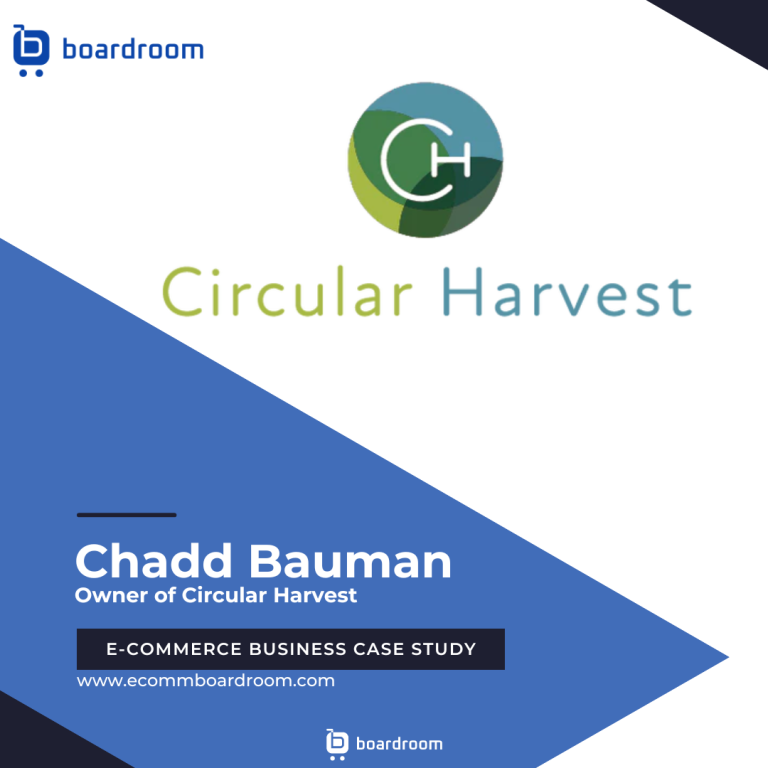 boardroom

CH

Circular Harvest

Chadd Bauman
Owner of Circular Harvest

E-COMMERCE BUSINESS CASE STUDY

www.ecommboardroom.com

boardroom